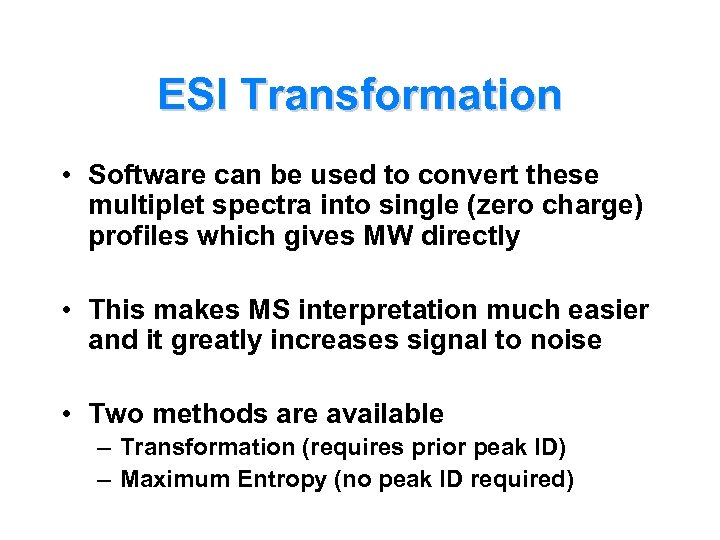 ESI Transformation

• Software can be used to convert these multiplet spectra into single (zero charge) profiles which gives MW directly

• This makes MS interpretation much easier and it greatly increases signal to noise

• Two methods are available
– Transformation (requires prior peak ID)
– Maximum Entropy (no peak ID required)